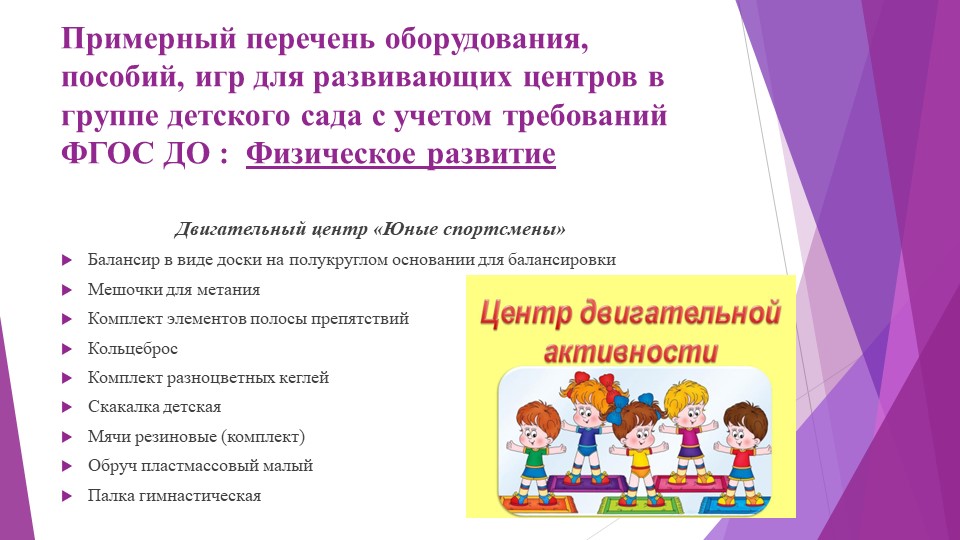 Примерный перечень оборудования, пособий, игр для развивающих центров в группе детского сада с учетом требований ФГОС ДО : Физическое развитие

Двигательный центр «Юные спортсмены»

Балансир в виде доски на полукруглом основании для балансировки

Мешочки для метания

Комплект элементов полосы препятствий

Кольцеброс

Комплект разноцветных кеглей

Скакалка детская

Мячи резиновые (комплект)

Обруч пластмассовый малый

Палка гимнастическая

Центр двигательной активности